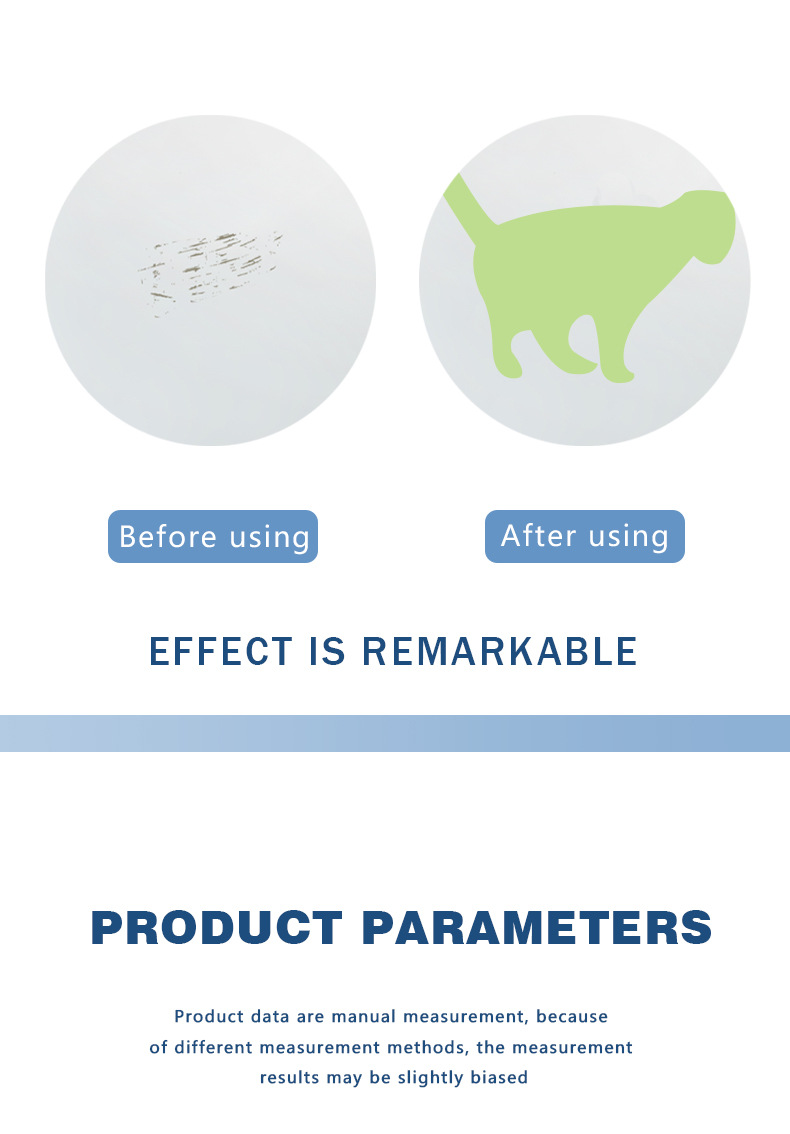 Before using

After using

EFFECT IS REMARKABLE

PRODUCT PARAMETERS

Product data are manual measurement, because of different measurement methods, the measurement results may be slightly biased